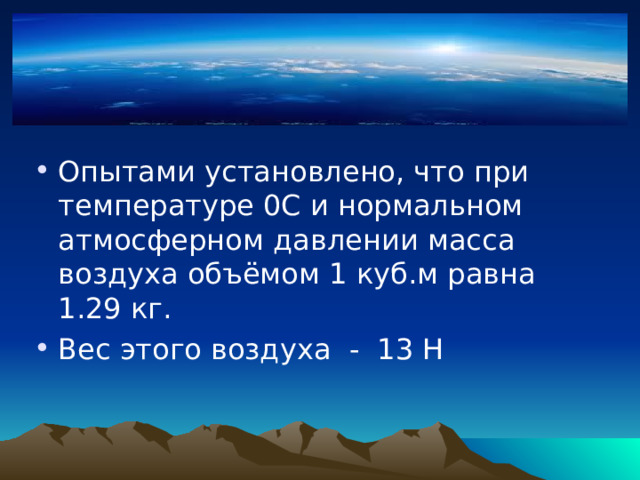 • Опытами установлено, что при температуре 0С и нормальном атмосферном давлении масса воздуха объёмом 1 куб.м равна 1.29 кг.

• Вес этого воздуха - 13 Н